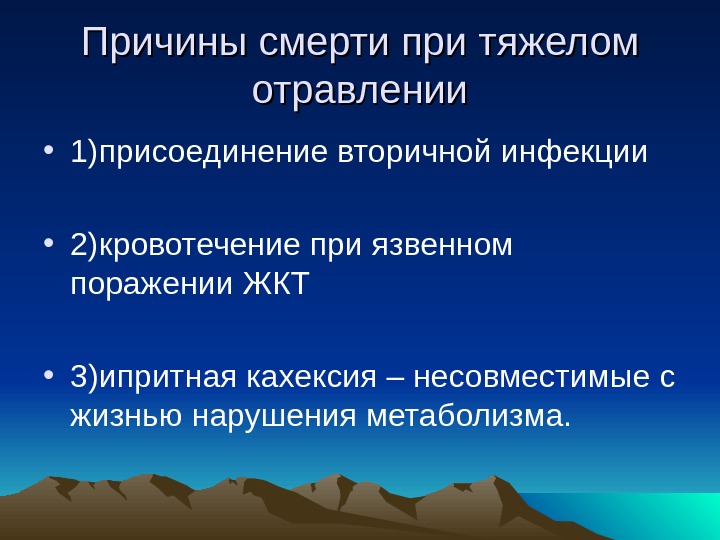 Причины смерти при тяжелом отравлении

• 1)присоединение вторичной инфекции

• 2)кровотечение при язвенном поражении ЖКТ

• 3)ипритная кахексия – несовместимые с жизнью нарушения метаболизма.